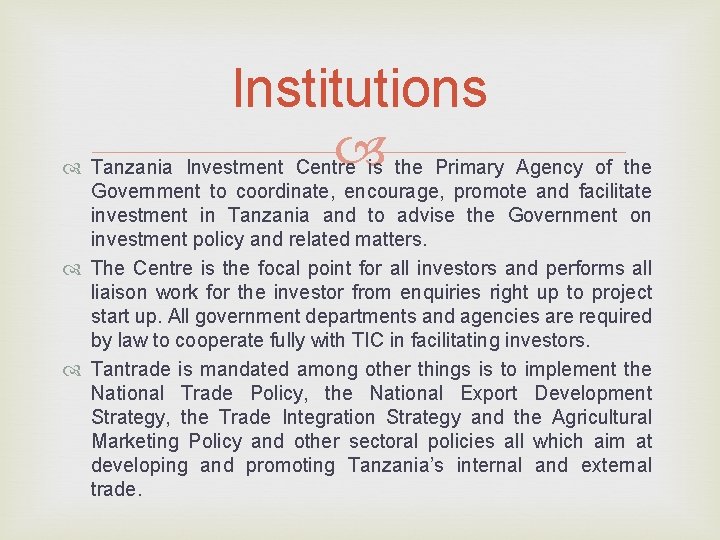 Institutions

Tanzania Investment Centre is the Primary Agency of the Government to coordinate, encourage, promote and facilitate investment in Tanzania and to advise the Government on investment policy and related matters.

The Centre is the focal point for all investors and performs all liaison work for the investor from enquiries right up to project start up. All government departments and agencies are required by law to cooperate fully with TIC in facilitating investors.

Tantrade is mandated among other things is to implement the National Trade Policy, the National Export Development Strategy, the Trade Integration Strategy and the Agricultural Marketing Policy and other sectoral policies all which aim at developing and promoting Tanzania's internal and external trade.